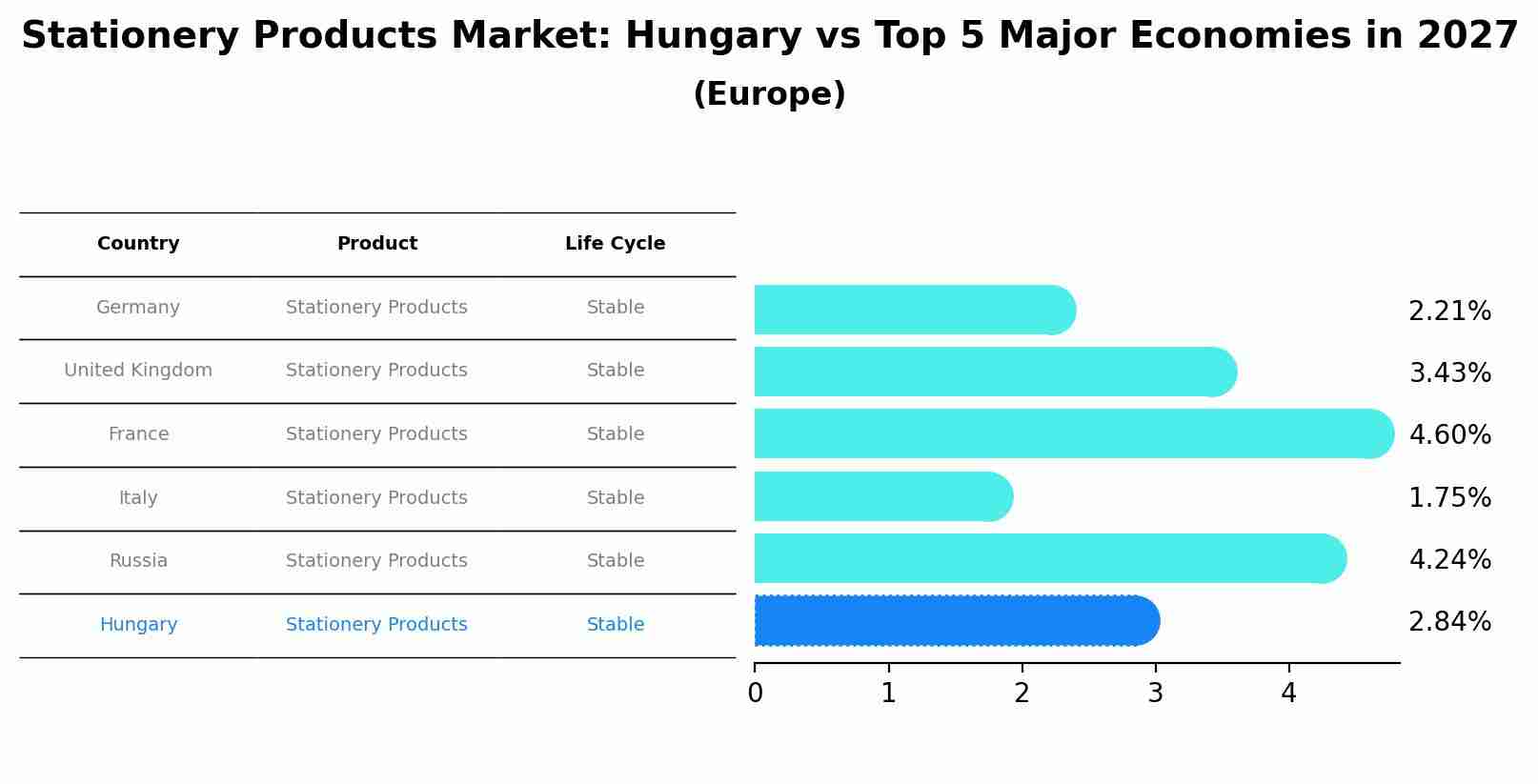 Stationery Products Market: Hungary vs Top 5 Major Economies in 2027
(Europe)

| Country | Product | Life Cycle |
|---|---|---|
| Germany | Stationery Products | Stable |
| United Kingdom | Stationery Products | Stable |
| France | Stationery Products | Stable |
| Italy | Stationery Products | Stable |
| Russia | Stationery Products | Stable |
| Hungary | Stationery Products | Stable |

2.21%
3.43%
4.60%
1.75%
4.24%
2.84%

0 1 2 3 4